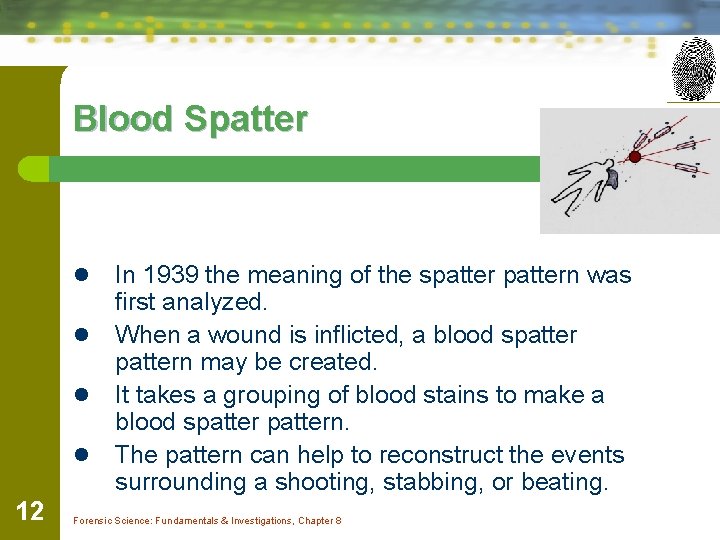 Blood Spatter

- In 1939 the meaning of the spatter pattern was first analyzed.
- When a wound is inflicted, a blood spatter pattern may be created.
- It takes a grouping of blood stains to make a blood spatter pattern.
- The pattern can help to reconstruct the events surrounding a shooting, stabbing, or beating.

12

Forensic Science: Fundamentals & Investigations, Chapter 8